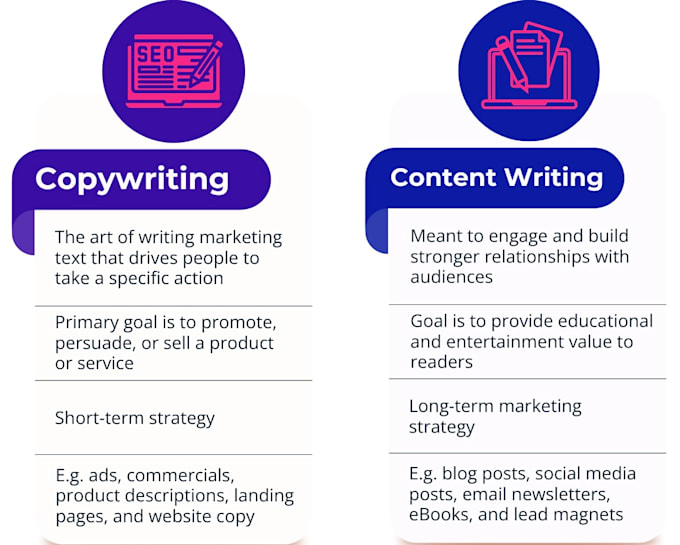 SEO

Copywriting

The art of writing marketing text that drives people to take a specific action

Primary goal is to promote, persuade, or sell a product or service

Short-term strategy

E.g. ads, commercials, product descriptions, landing pages, and website copy

Content Writing

Meant to engage and build stronger relationships with audiences

Goal is to provide educational and entertainment value to readers

Long-term marketing strategy

E.g. blog posts, social media posts, email newsletters, eBooks, and lead magnets